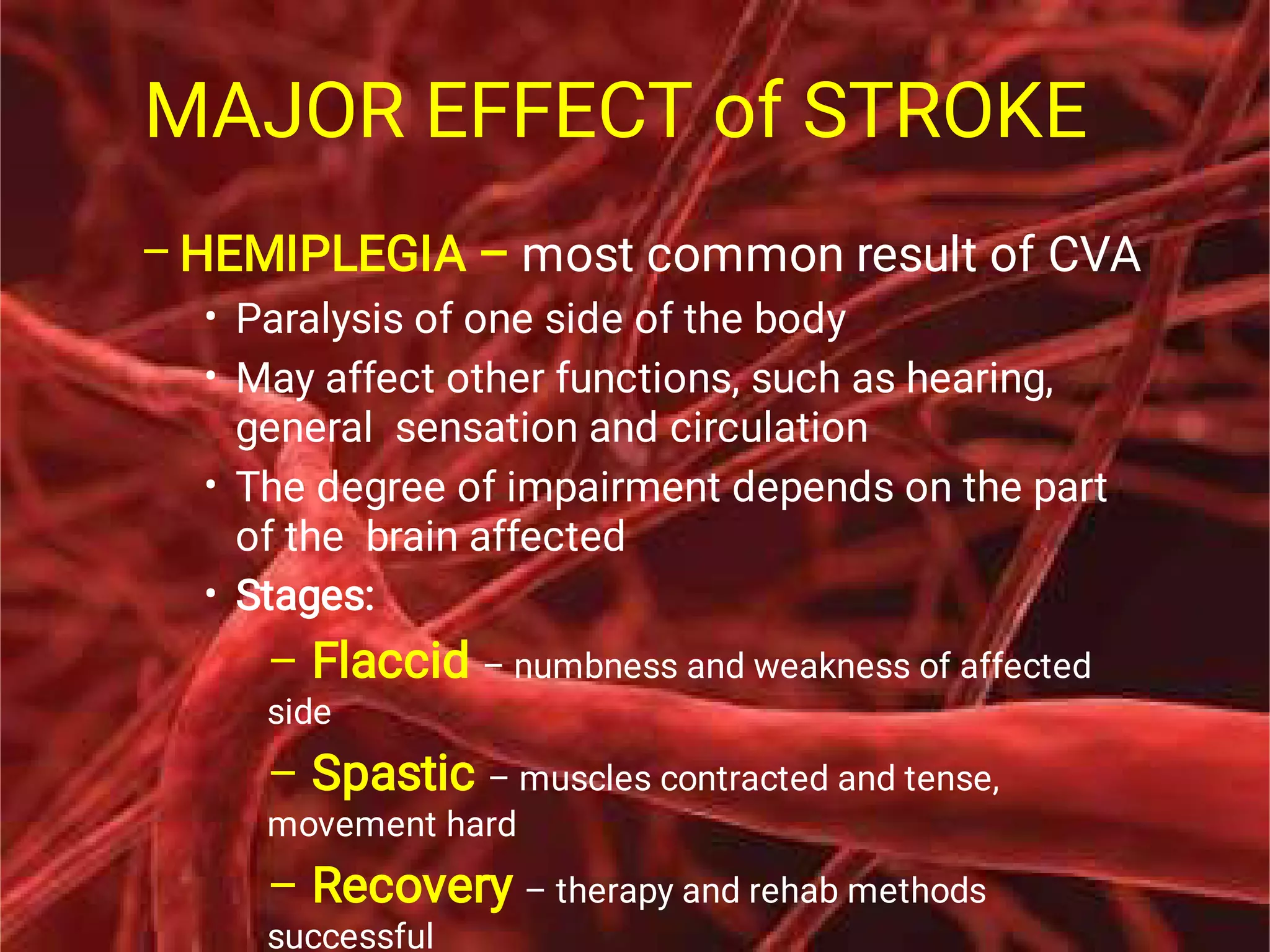 MAJOR EFFECT of STROKE

– HEMIPLEGIA – most common result of CVA

• Paralysis of one side of the body
• May affect other functions, such as hearing, general sensation and circulation
• The degree of impairment depends on the part of the brain affected
• Stages:

– Flaccid – numbness and weakness of affected side

– Spastic – muscles contracted and tense, movement hard

– Recovery – therapy and rehab methods successful